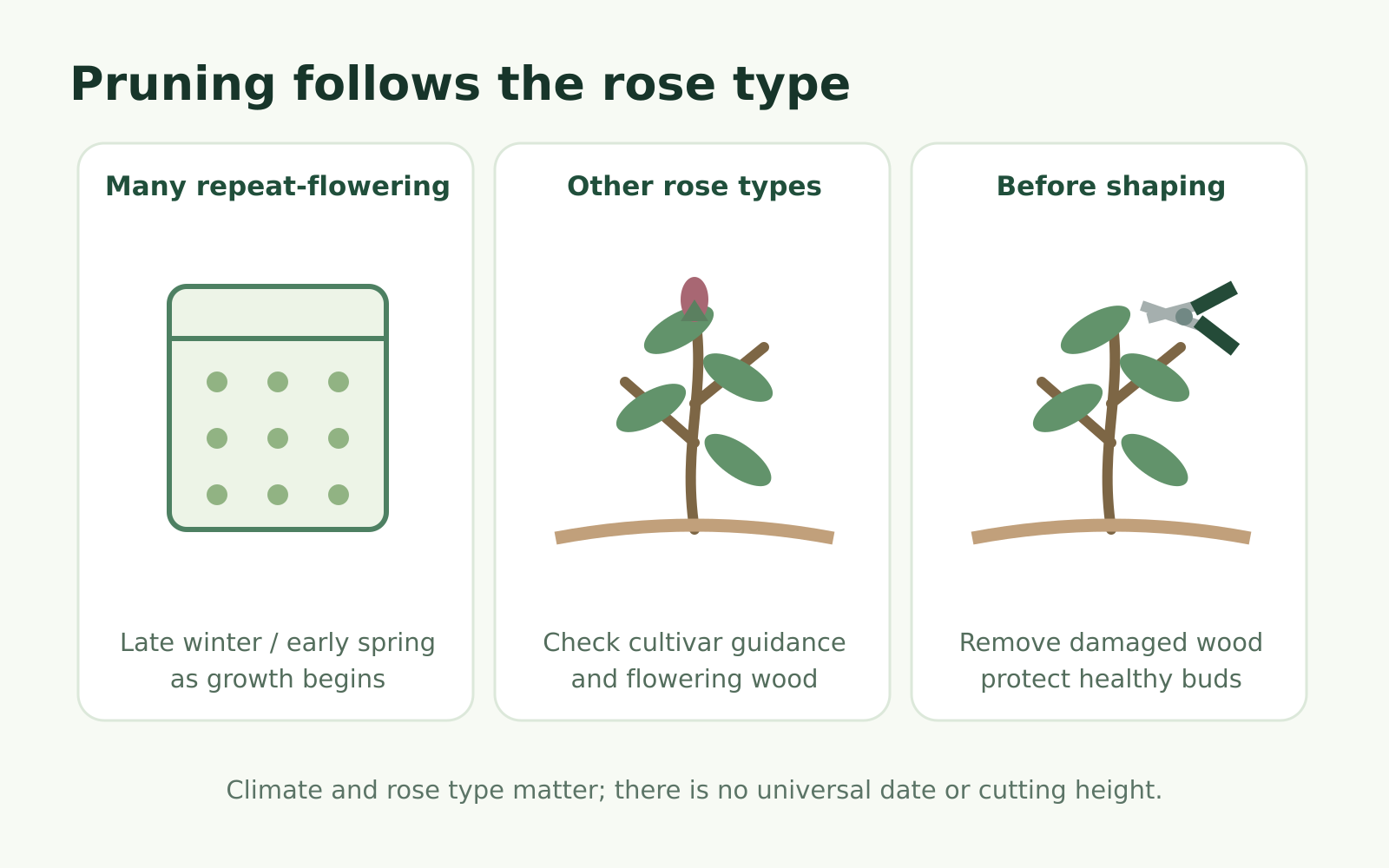 Pruning follows the rose type

Many repeat-flowering

Late winter / early spring as growth begins

Other rose types

Check cultivar guidance and flowering wood

Before shaping

Remove damaged wood protect healthy buds

Climate and rose type matter; there is no universal date or cutting height.